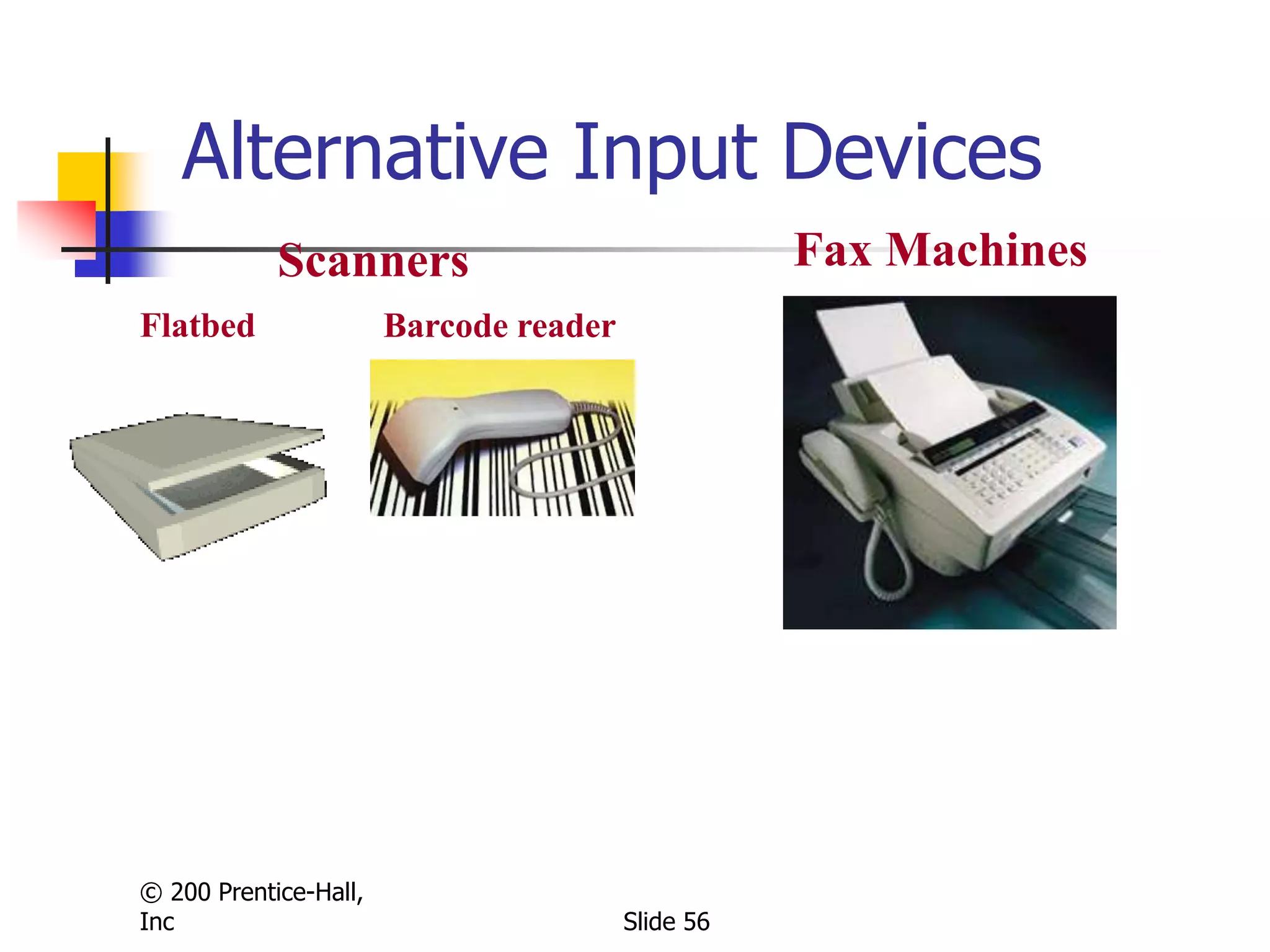 Alternative Input Devices

Scanners

Fax Machines

Flatbed

Barcode reader

© 200 Prentice-Hall, Inc

Slide 56